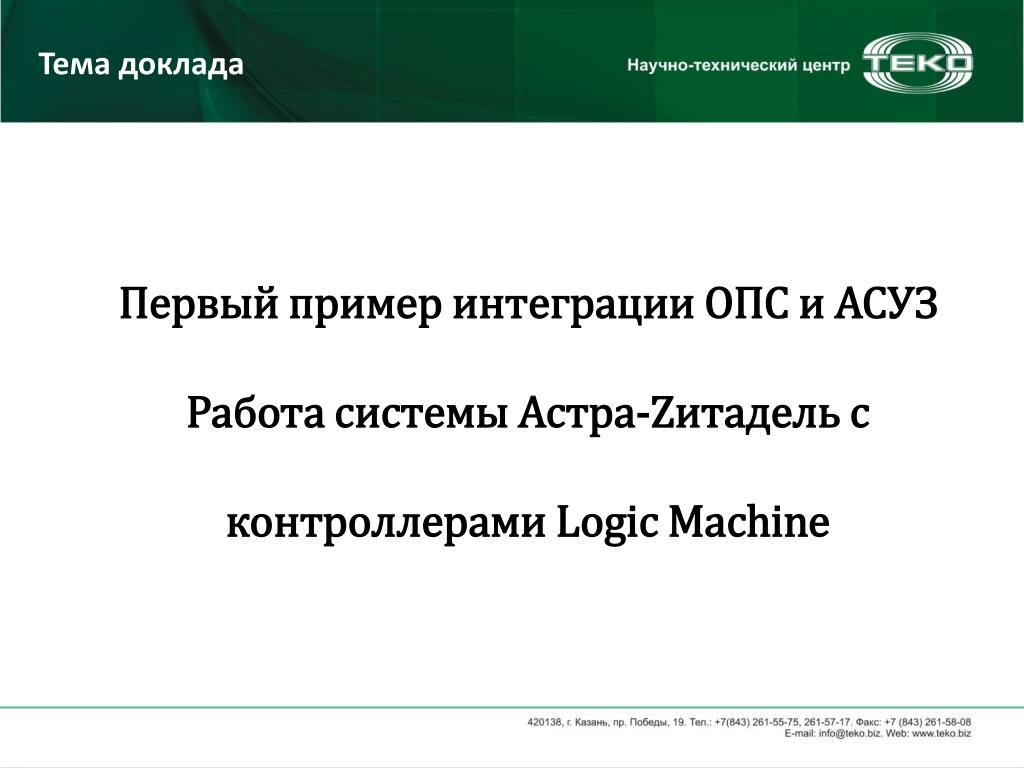 Тема доклада

Научно-технический центр ТЕКО

Первый пример интеграции ОПС и АСУЗ

Работа системы Астра-Zитадель с

контроллерами Logic Machine

420138, г. Казань, пр. Победы, 19. Тел.: +7(843) 261-55-75, 261-57-17. Факс: +7 (843) 261-58-08
E-mail: info@teko.biz. Web: www.teko.biz